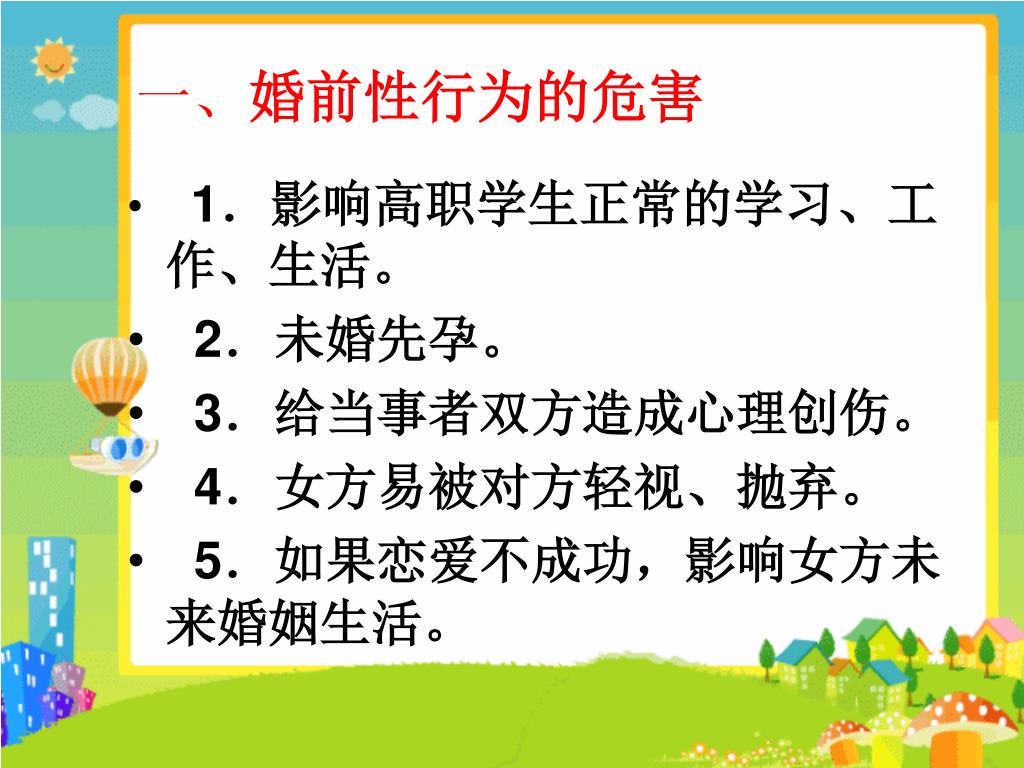 一、婚前性行为的危害

• 1．影响高职学生正常的学习、工作、生活。
• 2．未婚先孕。
• 3．给当事者双方造成心理创伤。
• 4．女方易被对方轻视、抛弃。
• 5．如果恋爱不成功，影响女方未来婚姻生活。